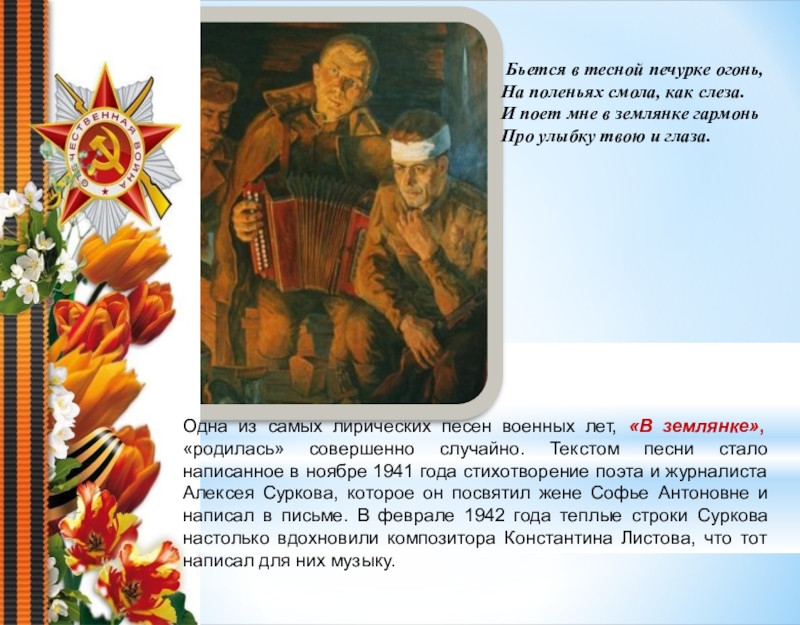 ОТЕЧЕСТВЕННАЯ ВОЙНА

Бьется в тесной печурке огонь,
На поленьях смола, как слеза.
И поет мне в землянке гармонь
Про улыбку твою и глаза.

Одна из самых лирических песен военных лет, «В землянке», «родилась» совершенно случайно. Текстом песни стало написанное в ноябре 1941 года стихотворение поэта и журналиста Алексея Суркова, которое он посвятил жене Софье Антоновне и написал в письме. В феврале 1942 года теплые строки Суркова настолько вдохновили композитора Константина Листова, что тот написал для них музыку.